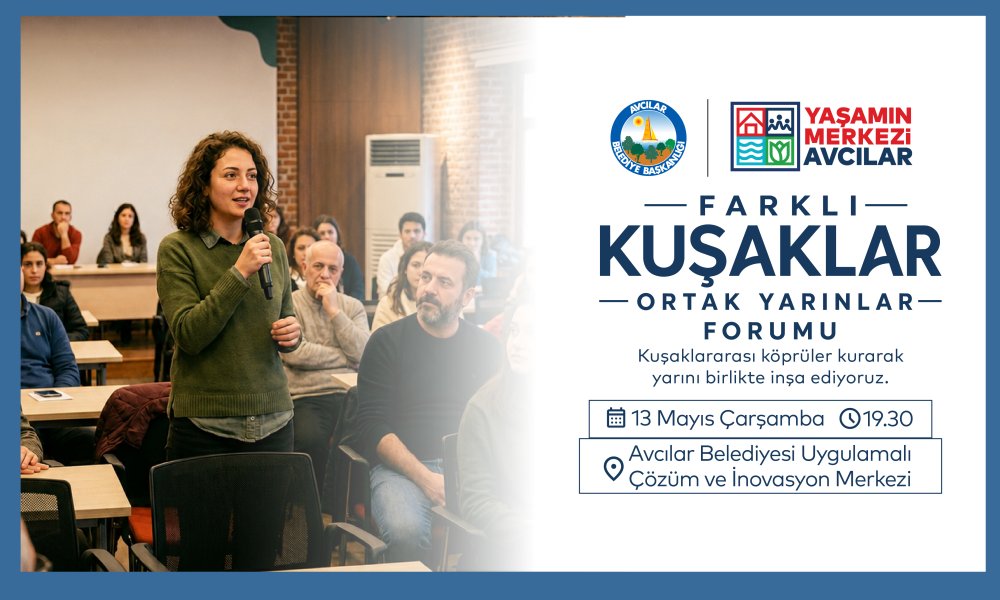 AVCILAR BELEDİYE BAŞKANLIĞI

YAŞAMIN MERKEZİ AVCILAR

FARKLI KUŞAKLAR ORTAK YARINLAR FORUMU

Kuşaklararası köprüler kurarak yarını birlikte inşa ediyoruz.

13 Mayıs Çarşamba 19.30

Avcılar Belediyesi Uygulamalı Çözüm ve İnovasyon Merkezi